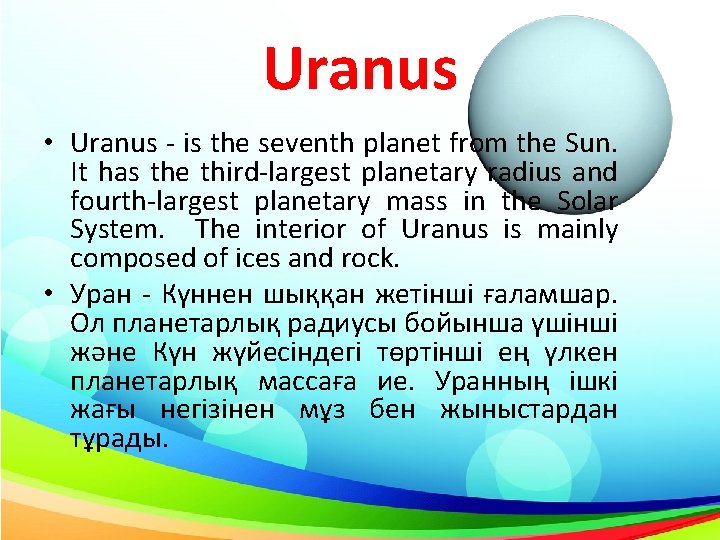 Uranus

• Uranus - is the seventh planet from the Sun. It has the third-largest planetary radius and fourth-largest planetary mass in the Solar System. The interior of Uranus is mainly composed of ices and rock.

• Уран - Күннен шыққан жетінші ғаламшар. Ол планетарлық радиусы бойынша үшінші және Күн жүйесіндегі төртінші ең үлкен планетарлық массаға ие. Уранның ішкі жағы негізінен мұз бен жыныстардан тұрады.